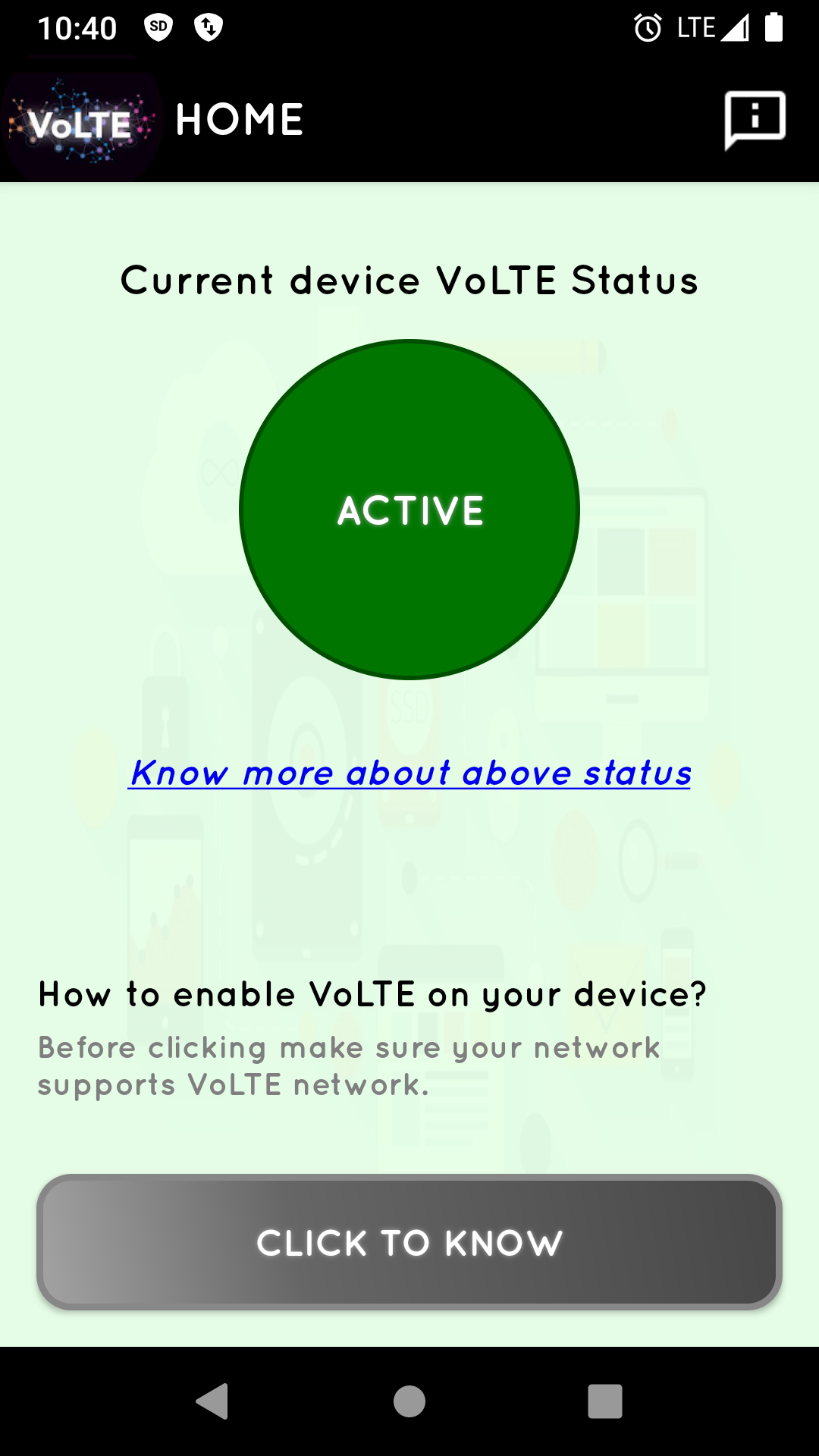 10:40 SD LTE

VoLTE HOME

Current device VoLTE Status

ACTIVE

Know more about above status

How to enable VoLTE on your device?

Before clicking make sure your network supports VoLTE network.

CLICK TO KNOW